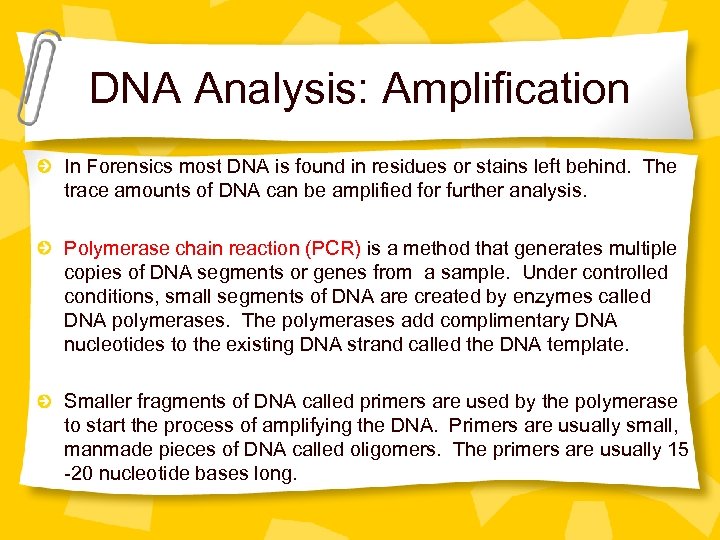 DNA Analysis: Amplification

In Forensics most DNA is found in residues or stains left behind. The trace amounts of DNA can be amplified for further analysis.

Polymerase chain reaction (PCR) is a method that generates multiple copies of DNA segments or genes from a sample. Under controlled conditions, small segments of DNA are created by enzymes called DNA polymerases. The polymerases add complimentary DNA nucleotides to the existing DNA strand called the DNA template.

Smaller fragments of DNA called primers are used by the polymerase to start the process of amplifying the DNA. Primers are usually small, manmade pieces of DNA called oligomers. The primers are usually 15 -20 nucleotide bases long.